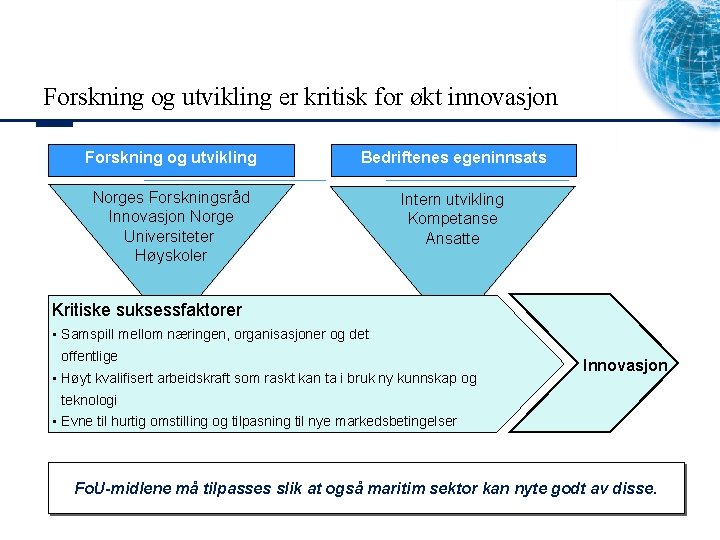 Forskning og utvikling er kritisk for økt innovasjon

Forskning og utvikling

Norges Forskningsråd
Innovasjon Norge
Universiteter
Høyskoler

Bedriftenes egeninnsats

Intern utvikling
Kompetanse
Ansatte

Kritiske suksessfaktorer
▪ Samspill mellom næringen, organisasjoner og det offentlige
▪ Høyt kvalifisert arbeidskraft som raskt kan ta i bruk ny kunnskap og teknologi
▪ Evne til hurtig omstilling og tilpasning til nye markedsbetingelser

Innovasjon

FoU-midlene må tilpasses slik at også maritim sektor kan nyte godt av disse.